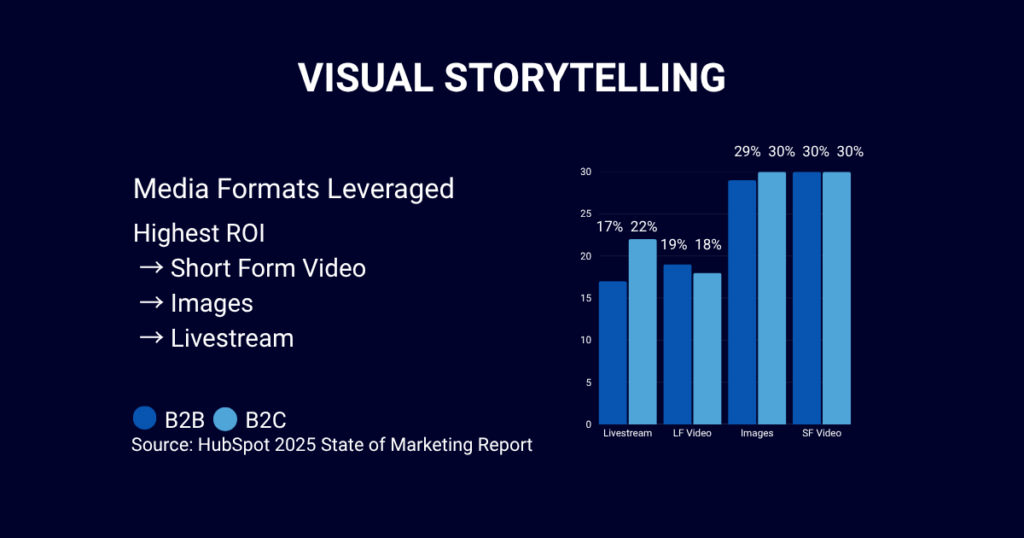 VISUAL STORYTELLING

Media Formats Leveraged

Highest ROI
→ Short Form Video
→ Images
→ Livestream

B2B B2C
Source: HubSpot 2025 State of Marketing Report

30
25
20
15
10
5
0

17% 22%
19% 18%
29% 30%
30% 30%

Livestream
LF Video
Images
SF Video